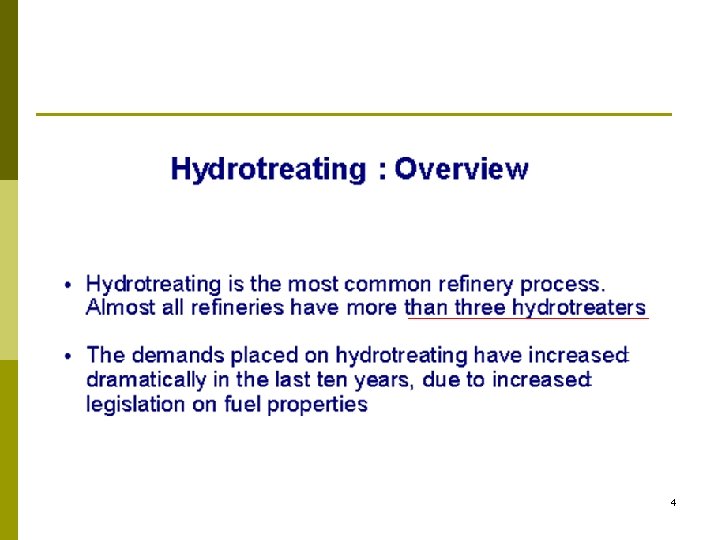 Hydrotreating : Overview

• Hydrotreating is the most common refinery process. Almost all refineries have more than three hydrotreaters

• The demands placed on hydrotreating have increased dramatically in the last ten years, due to increased legislation on fuel properties

4